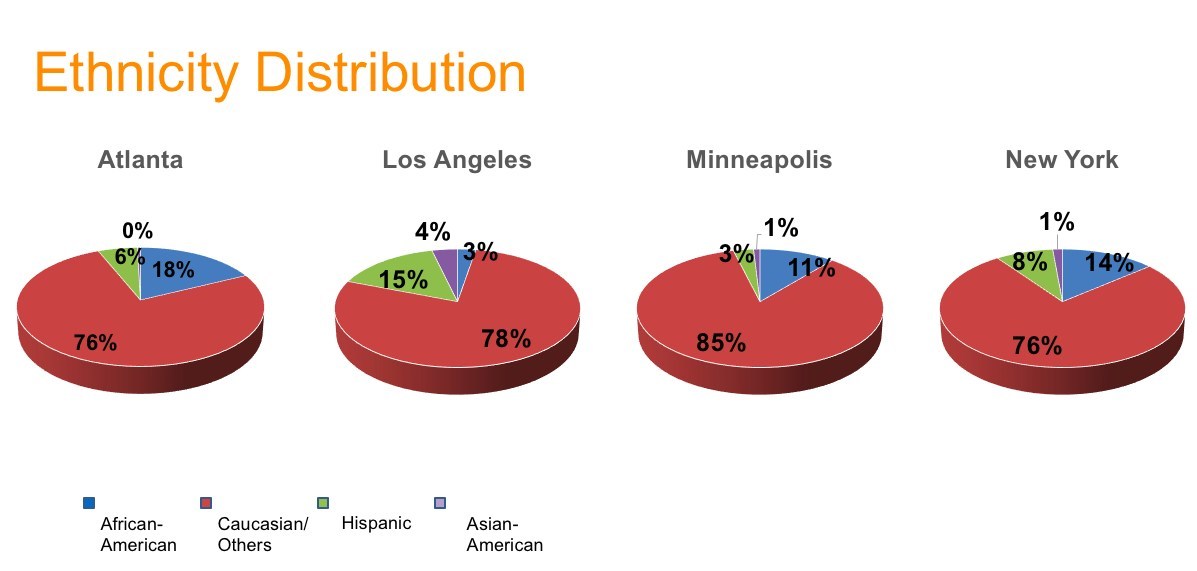 Ethnicity Distribution

Atlanta

0%
6%
18%
76%

Los Angeles

4%
3%
15%
78%

Minneapolis

1%
3%
11%
85%

New York

1%
8%
14%
76%

African-American
Caucasian/ Others
Hispanic
Asian-American